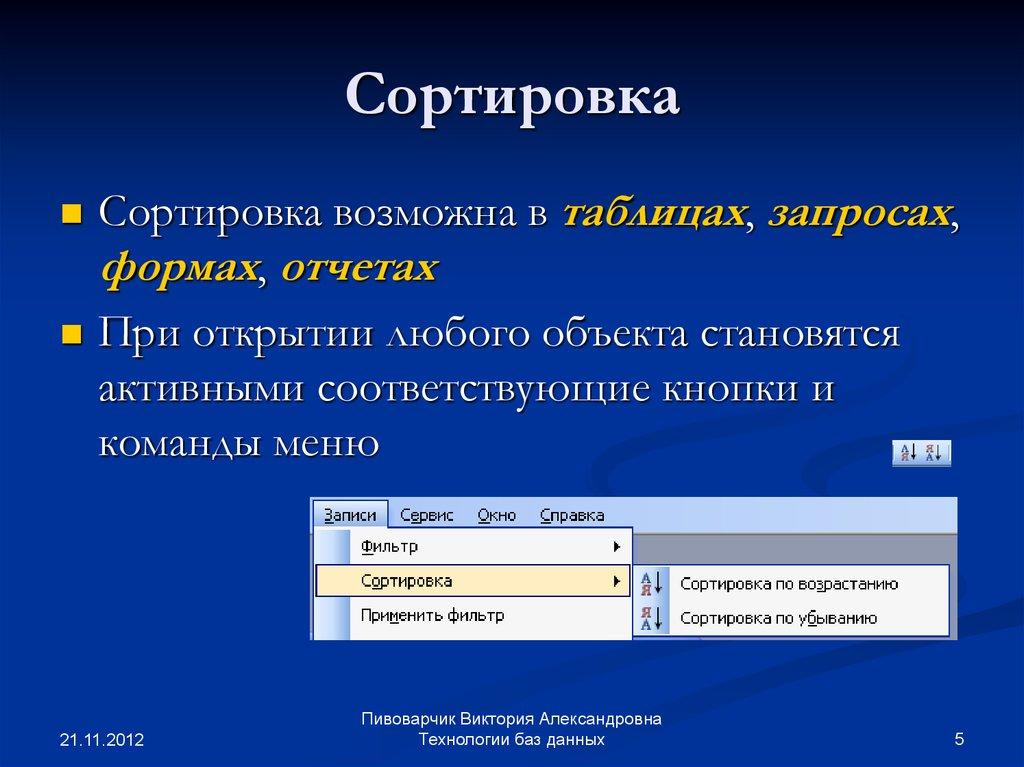 Сортировка

Сортировка возможна в таблицах, запросах, формах, отчетах

При открытии любого объекта становятся активными соответствующие кнопки и команды меню

Записи Сервис Окно Справка

Фильтр

Сортировка

Применить фильтр

Сортировка по возрастанию

Сортировка по убыванию

21.11.2012

Пивоварчик Виктория Александровна
Технологии баз данных

5